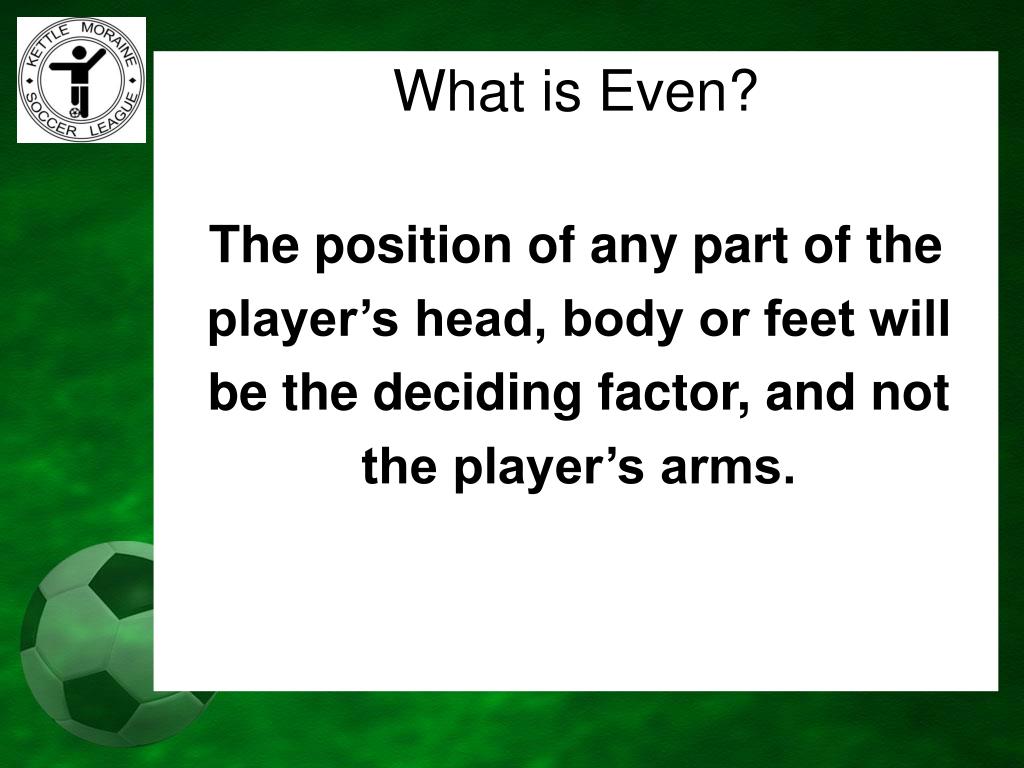 KETTLE MORAINE SOCCER LEAGUE

What is Even?

The position of any part of the player’s head, body or feet will be the deciding factor, and not the player’s arms.